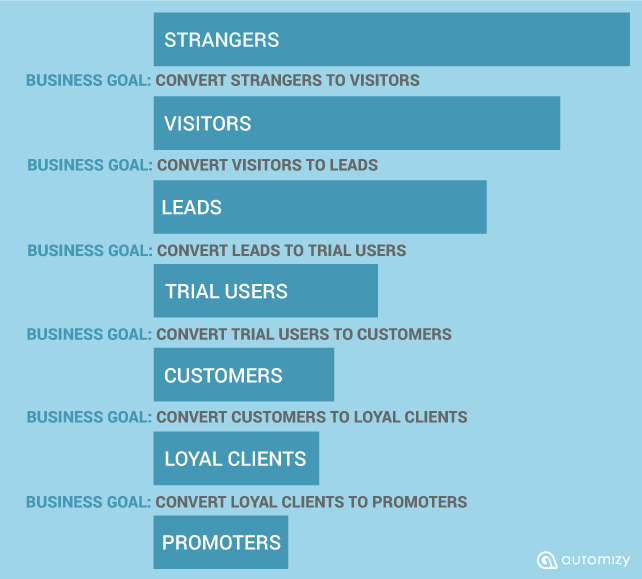 STRANGERS

BUSINESS GOAL: CONVERT STRANGERS TO VISITORS

VISITORS

BUSINESS GOAL: CONVERT VISITORS TO LEADS

LEADS

BUSINESS GOAL: CONVERT LEADS TO TRIAL USERS

TRIAL USERS

BUSINESS GOAL: CONVERT TRIAL USERS TO CUSTOMERS

CUSTOMERS

BUSINESS GOAL: CONVERT CUSTOMERS TO LOYAL CLIENTS

LOYAL CLIENTS

BUSINESS GOAL: CONVERT LOYAL CLIENTS TO PROMOTERS

PROMOTERS

automizy